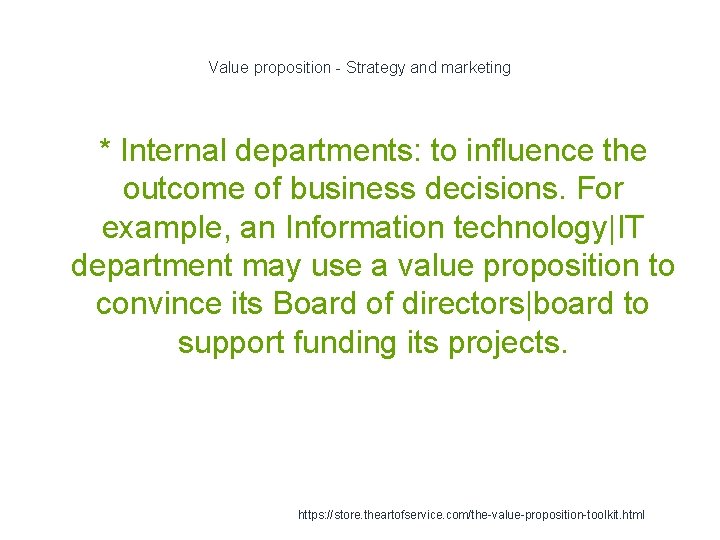 Value proposition - Strategy and marketing

* Internal departments: to influence the outcome of business decisions. For example, an Information technology|IT department may use a value proposition to convince its Board of directors|board to support funding its projects.

https://store.theartofservice.com/the-value-proposition-toolkit.html